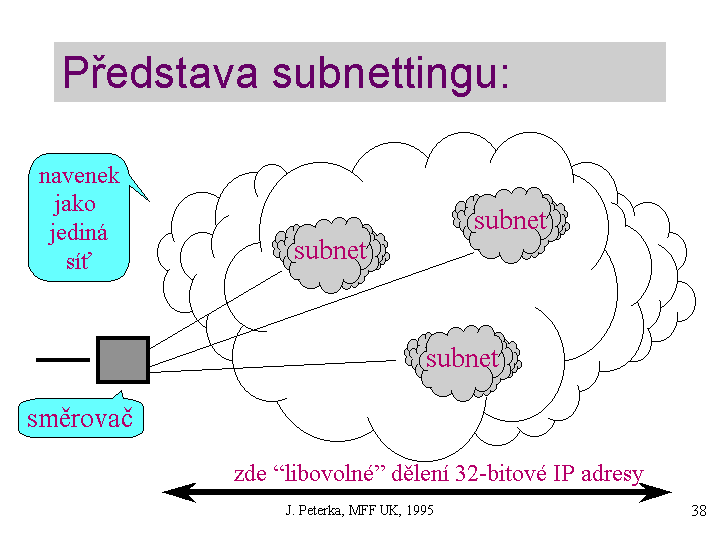 Představa subnettingu:

navenek jako jediná síť

subnet

subnet

subnet

směrovač

zde “libovolné” dělení 32-bitové IP adresy

J. Peterka, MFF UK, 1995

38